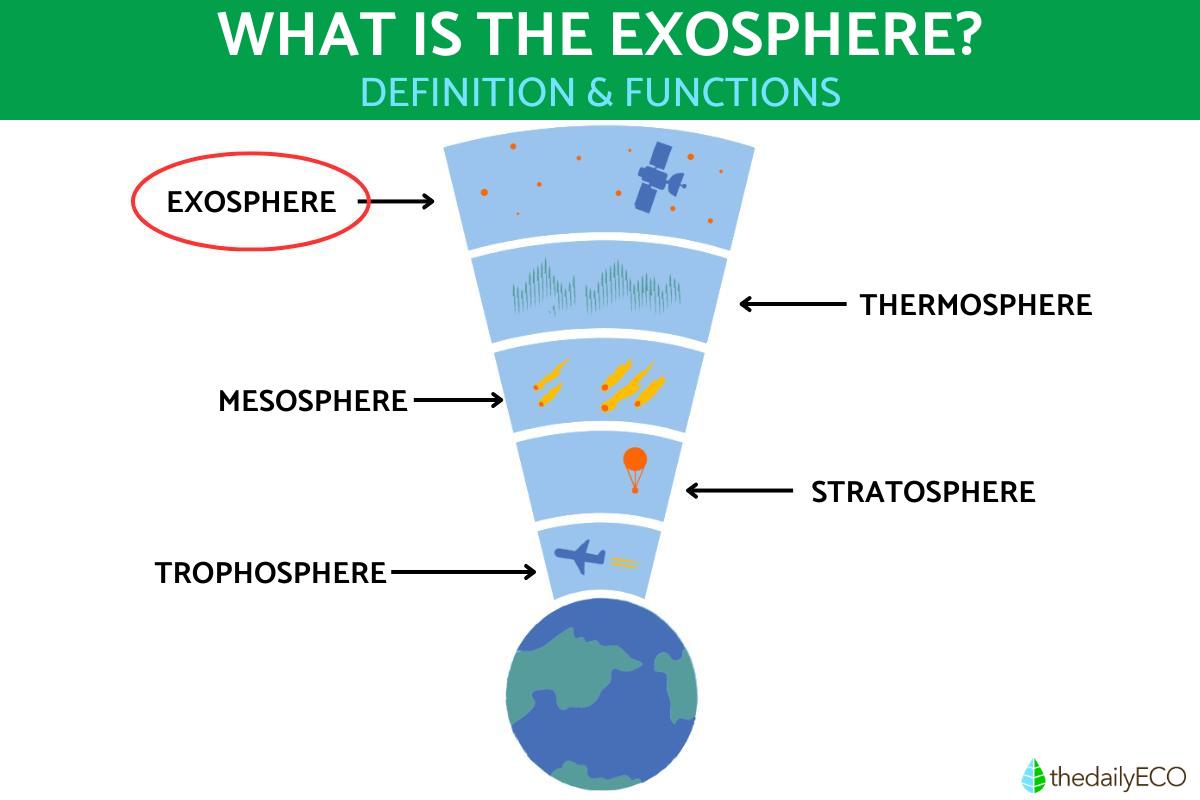 WHAT IS THE EXOSPHERE?
DEFINITION & FUNCTIONS

EXOSPHERE

THERMOSPHERE

MESOSPHERE

STRATOSPHERE

TROPHOSPHERE

thedailyECO